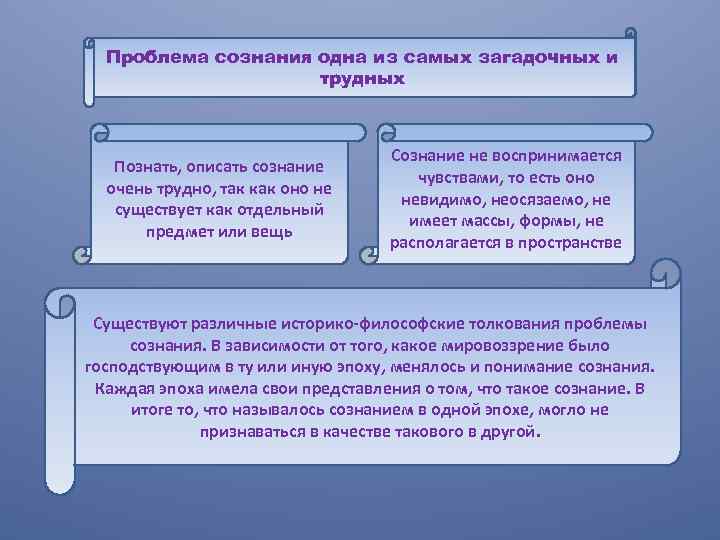 Проблема сознания одна из самых загадочных и трудных

Познать, описать сознание очень трудно, так как оно не существует как отдельный предмет или вещь

Сознание не воспринимается чувствами, то есть оно невидимо, неосязаемо, не имеет массы, формы, не располагается в пространстве

Существуют различные историко-философские толкования проблемы сознания. В зависимости от того, какое мировоззрение было господствующим в ту или иную эпоху, менялось и понимание сознания. Каждая эпоха имела свои представления о том, что такое сознание. В итоге то, что называлось сознанием в одной эпохе, могло не признаваться в качестве такового в другой.